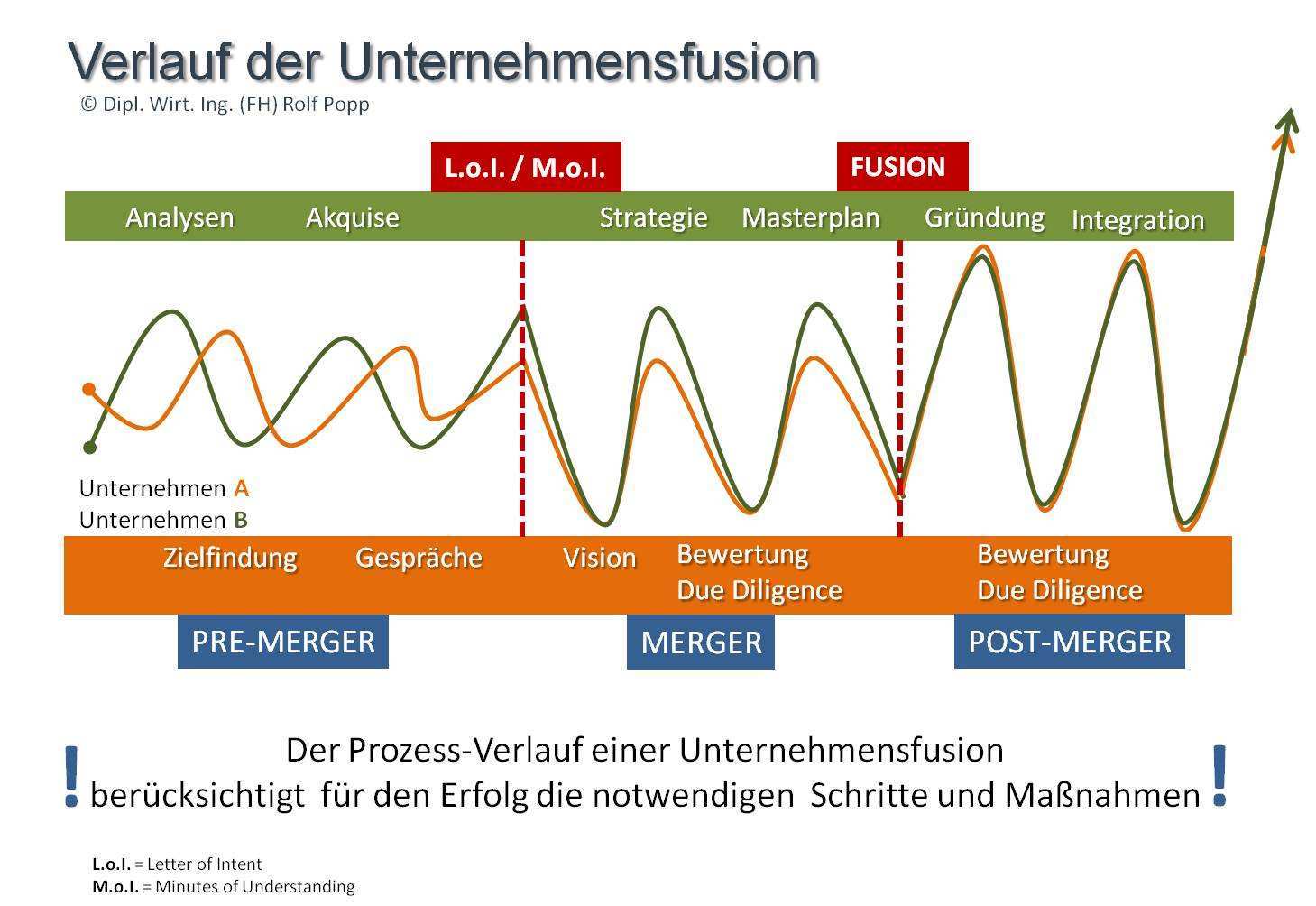 Verlauf der Unternehmensfusion
© Dipl. Wirt. Ing. (FH) Rolf Popp

L.o.I. / M.o.I.

FUSION

Analysen Akquise Strategie Masterplan Gründung Integration

Unternehmen A
Unternehmen B

Zielfindung Gespräche Vision Bewertung Due Diligence Bewertung Due Diligence

PRE-MERGER MERGER POST-MERGER

! Der Prozess-Verlauf einer Unternehmensfusion berücksichtigt für den Erfolg die notwendigen Schritte und Maßnahmen !

L.o.I. = Letter of Intent
M.o.I. = Minutes of Understanding